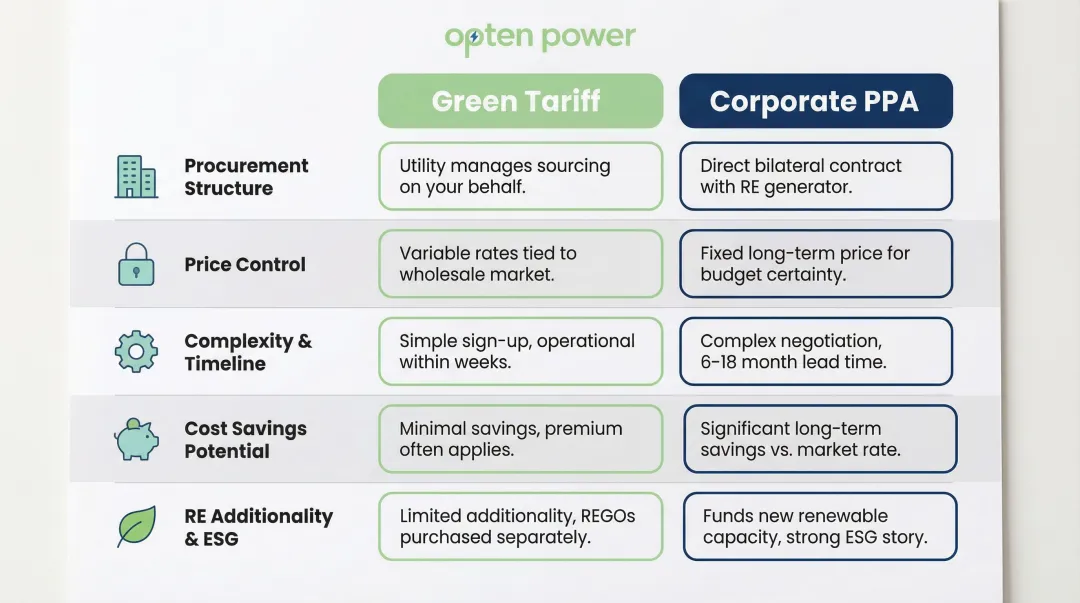 opten power

| | Green Tariff | Corporate PPA |
|---|---|---|
| Procurement Structure | Utility manages sourcing on your behalf. | Direct bilateral contract with RE generator. |
| Price Control | Variable rates tied to wholesale market. | Fixed long-term price for budget certainty. |
| Complexity & Timeline | Simple sign-up, operational within weeks. | Complex negotiation, 6-18 month lead time. |
| Cost Savings Potential | Minimal savings, premium often applies. | Significant long-term savings vs. market rate. |
| RE Additionality & ESG | Limited additionality, REGOs purchased separately. | Funds new renewable capacity, strong ESG story. |